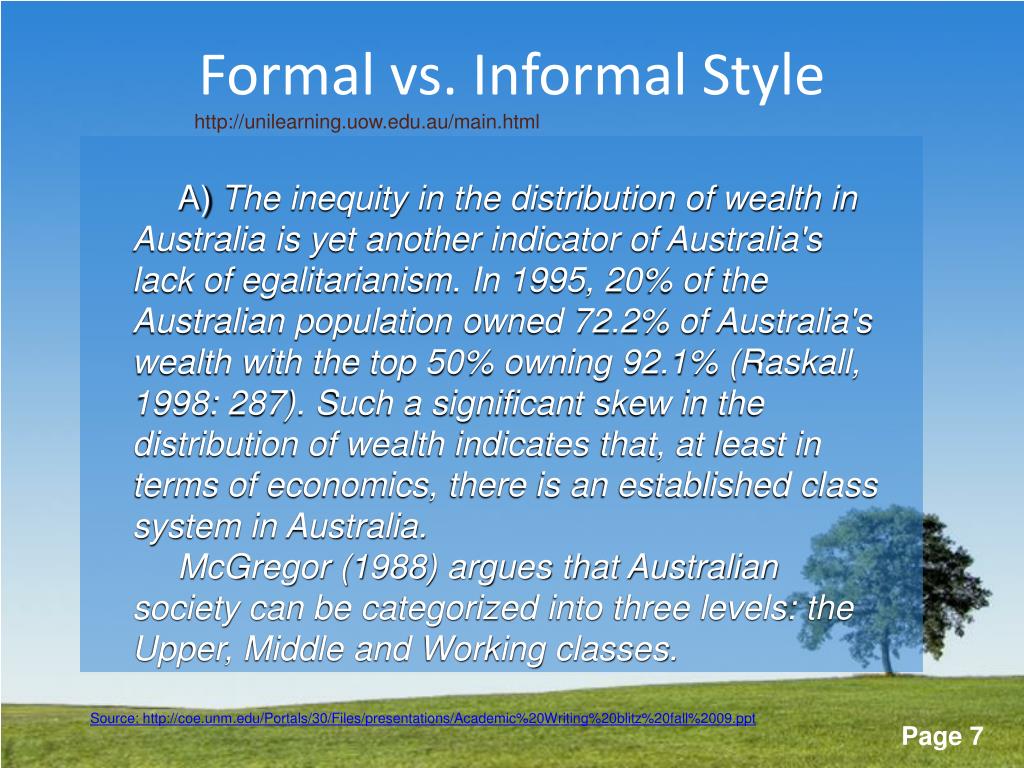 Formal vs. Informal Style
http://unilearning.uow.edu.au/main.html

A) The inequity in the distribution of wealth in Australia is yet another indicator of Australia's lack of egalitarianism. In 1995, 20% of the Australian population owned 72.2% of Australia's wealth with the top 50% owning 92.1% (Raskall, 1998: 287). Such a significant skew in the distribution of wealth indicates that, at least in terms of economics, there is an established class system in Australia.

McGregor (1988) argues that Australian society can be categorized into three levels: the Upper, Middle and Working classes.

Source: http://coe.unm.edu/Portals/30/Files/presentations/Academic%20Writing%20blitz%20fall%2009.ppt

Page 7